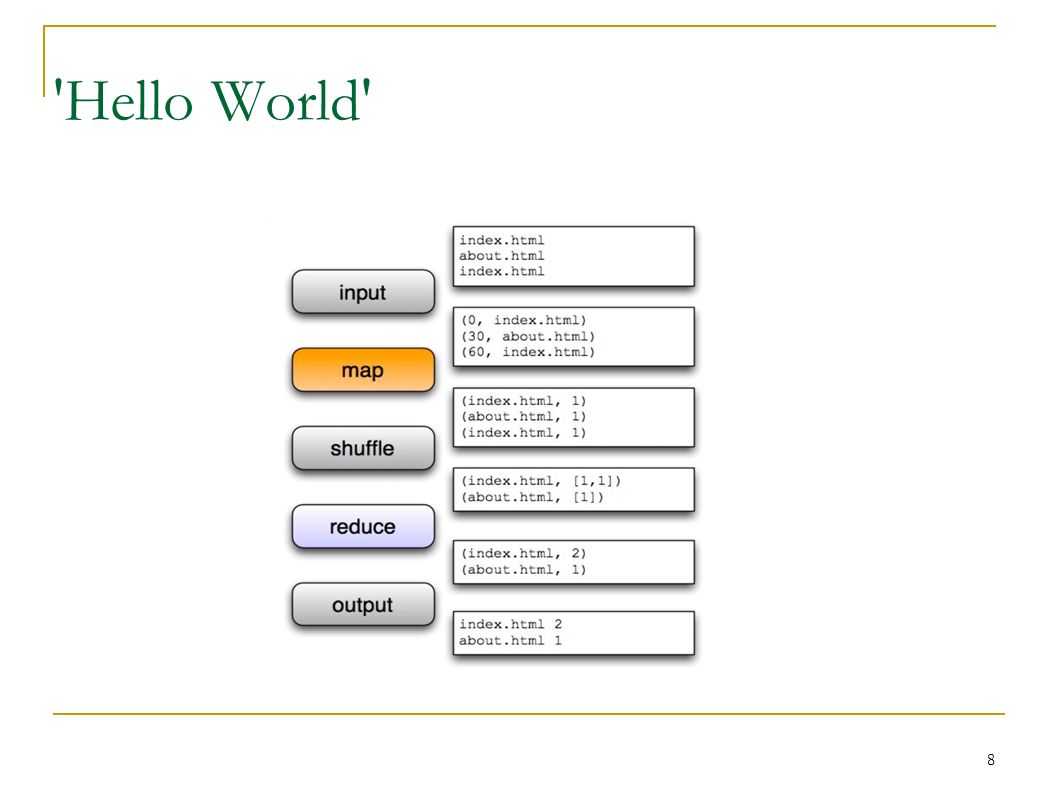 'Hello World'

input

map

shuffle

reduce

output

index.html
about.html
index.html

(0, index.html)
(30, about.html)
(60, index.html)

(index.html, 1)
(about.html, 1)
(index.html, 1)

(index.html, [1,1])
(about.html, [1])

(index.html, 2)
(about.html, 1)

index.html 2
about.html 1

8